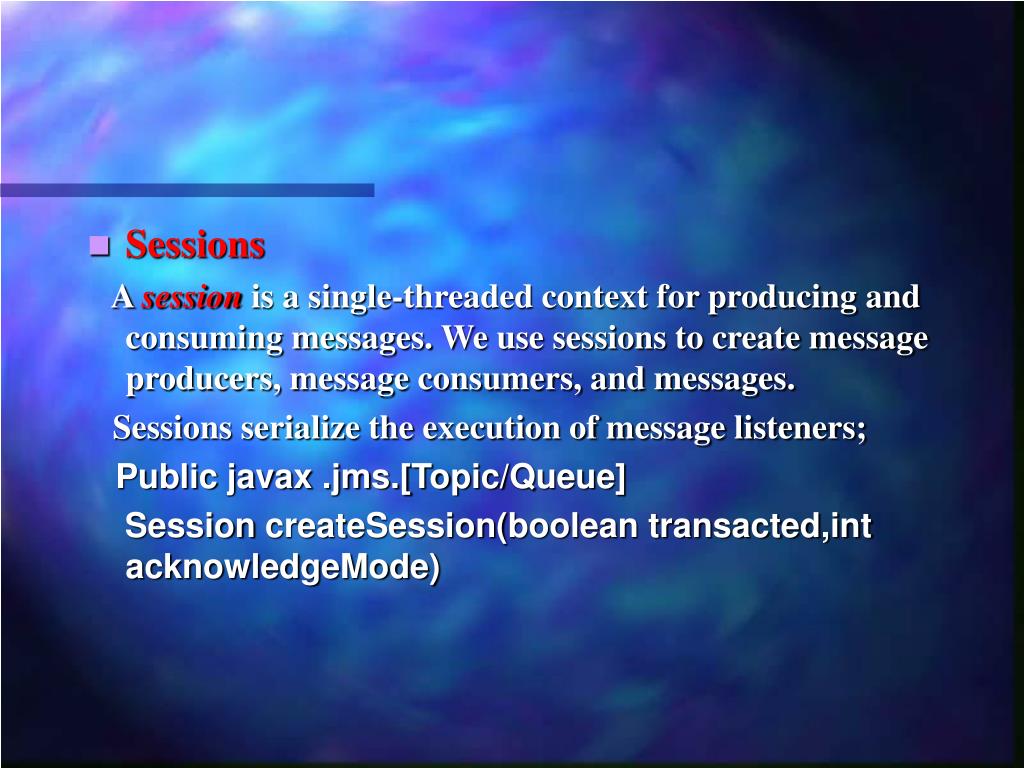 Sessions

A session is a single-threaded context for producing and consuming messages. We use sessions to create message producers, message consumers, and messages.

Sessions serialize the execution of message listeners;

Public javax .jms.[Topic/Queue]

Session createSession(boolean transacted,int acknowledgeMode)